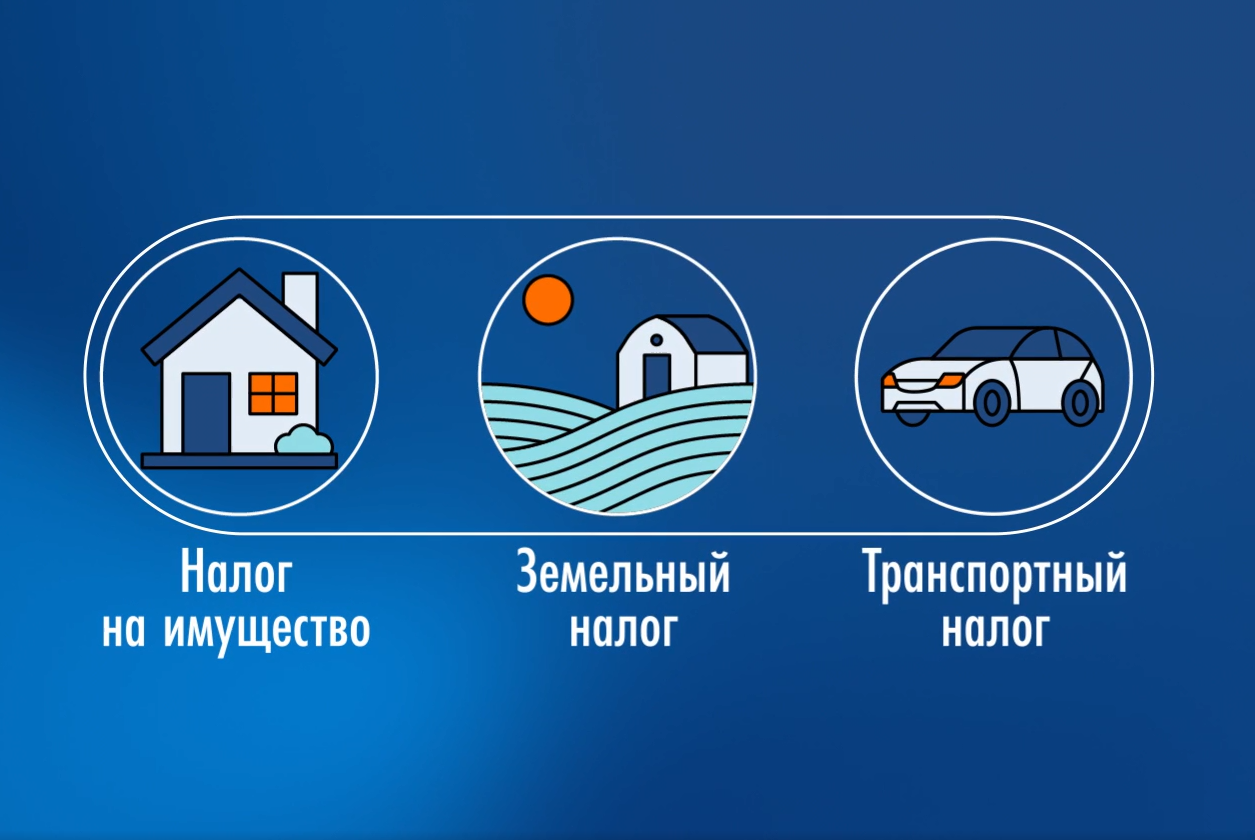 Налог на имущество

Земельный налог

Транспортный налог